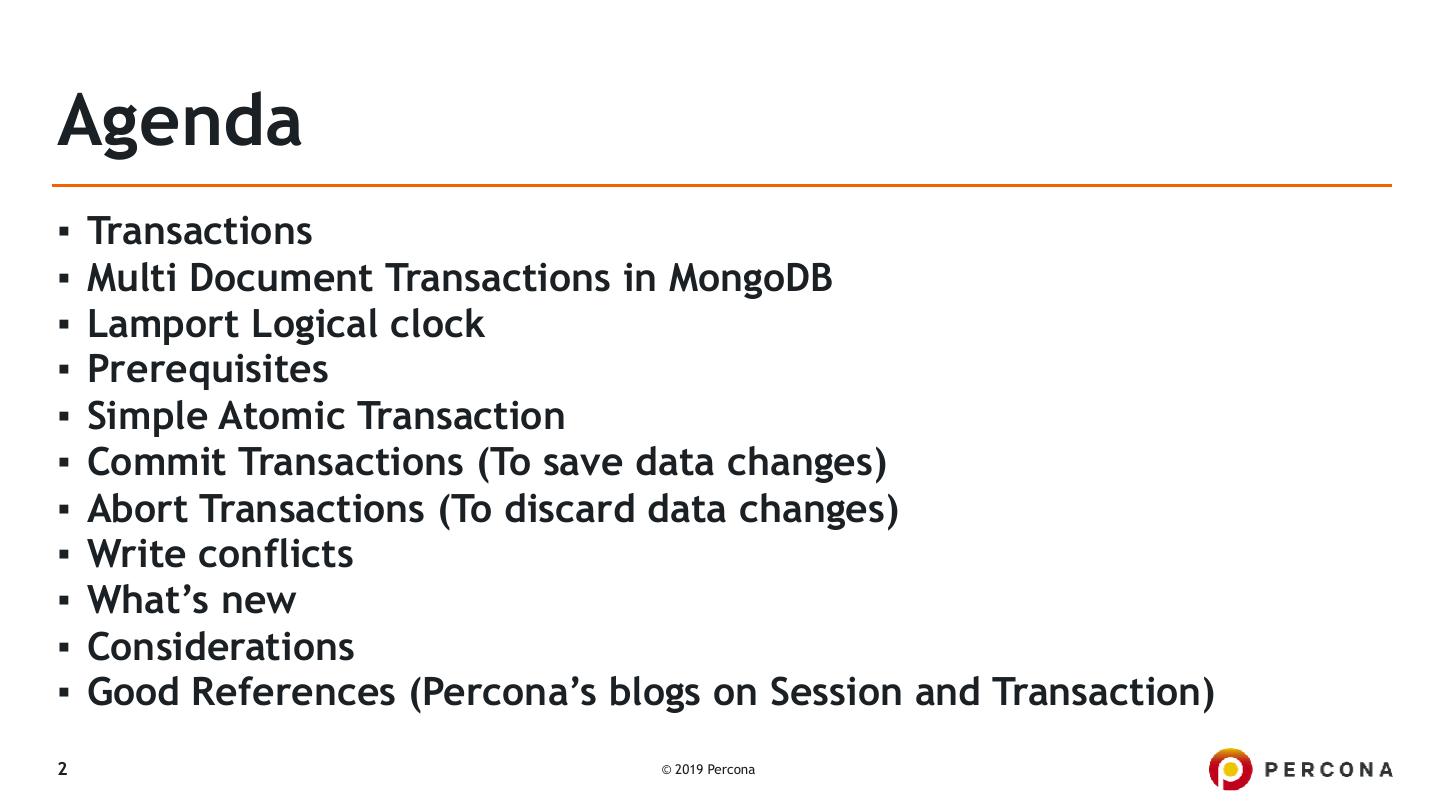 Agenda

▪ Transactions
▪ Multi Document Transactions in MongoDB
▪ Lamport Logical clock
▪ Prerequisites
▪ Simple Atomic Transaction
▪ Commit Transactions (To save data changes)
▪ Abort Transactions (To discard data changes)
▪ Write conflicts
▪ What's new
▪ Considerations
▪ Good References (Percona's blogs on Session and Transaction)

2

© 2019 Percona

PERCONA